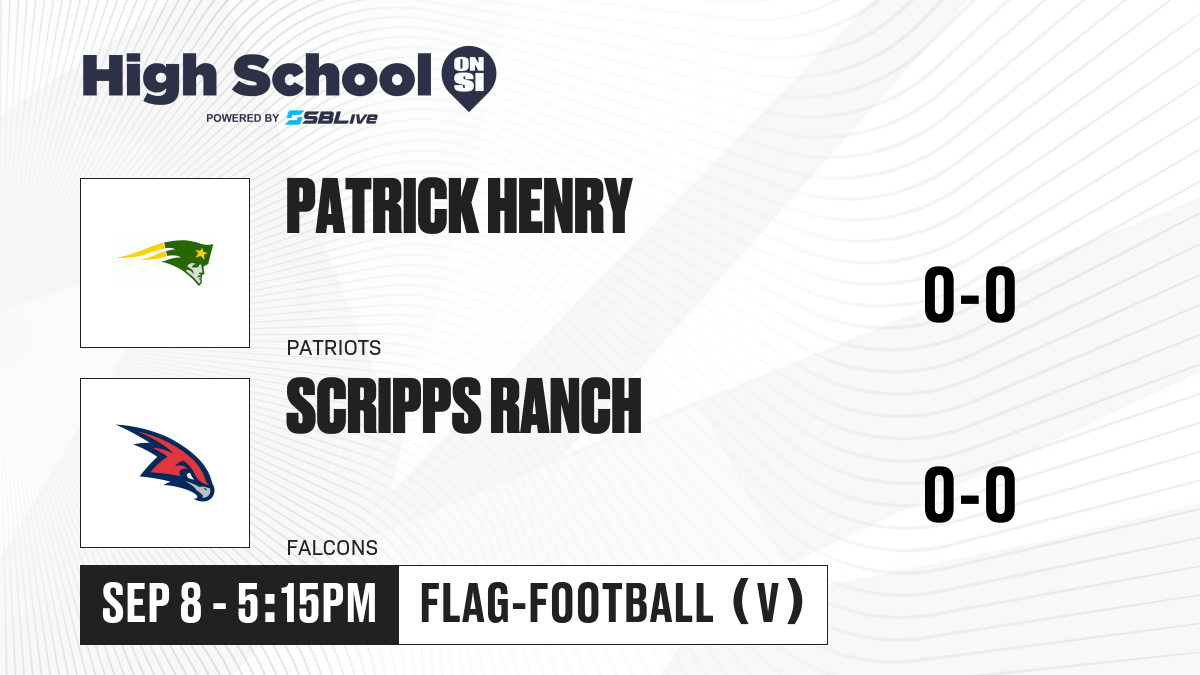 High School ON SI
POWERED BY SBLive

PATRICK HENRY
PATRIOTS
0-0

SCRIPPS RANCH
FALCONS
0-0

SEP 8 - 5:15PM
FLAG-FOOTBALL (V)